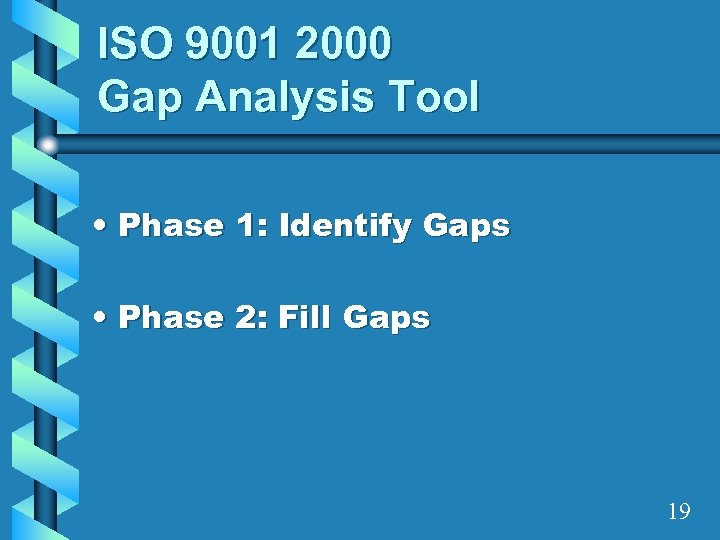 ISO 9001 2000
Gap Analysis Tool

• Phase 1: Identify Gaps

• Phase 2: Fill Gaps

19